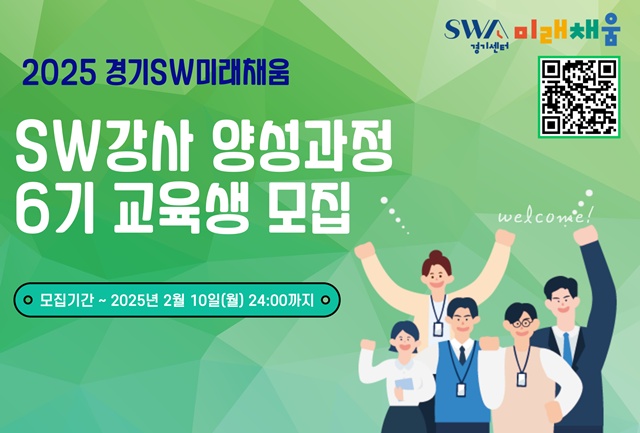 SWA 경기센터 미래채움

2025 경기SW미래채움

SW강사 양성과정
6기 교육생 모집

welcome!

모집기간 ~ 2025년 2월 10일(월) 24:00까지